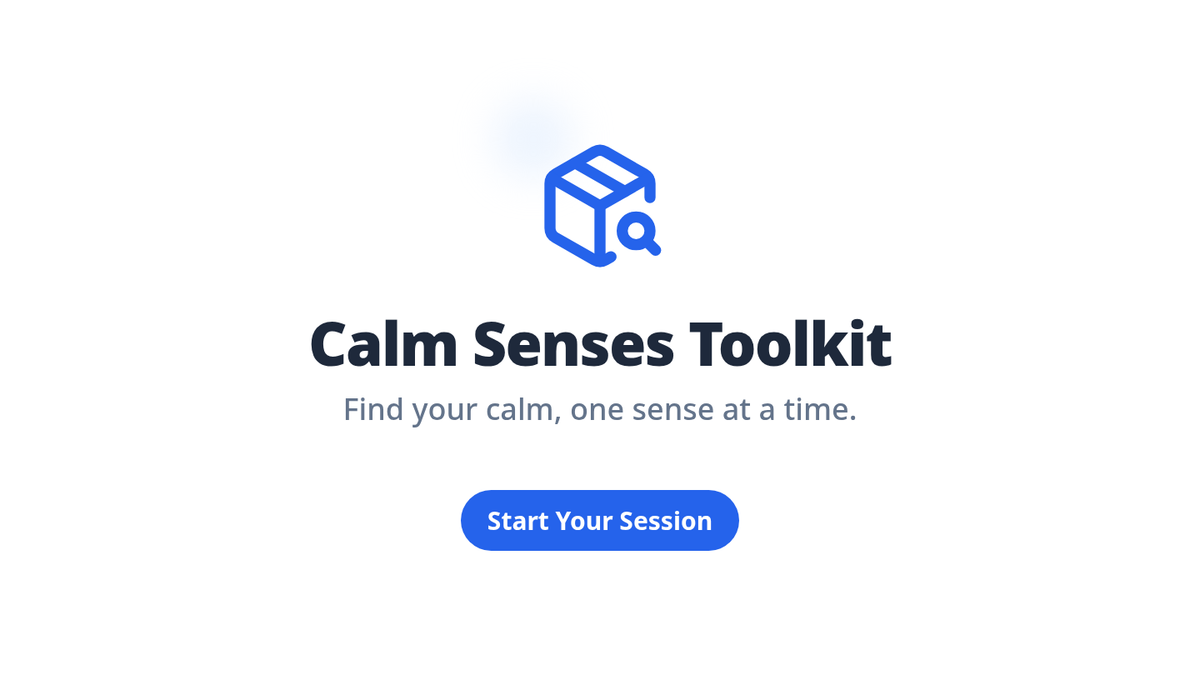 Calm Senses Toolkit

Find your calm, one sense at a time.

Start Your Session